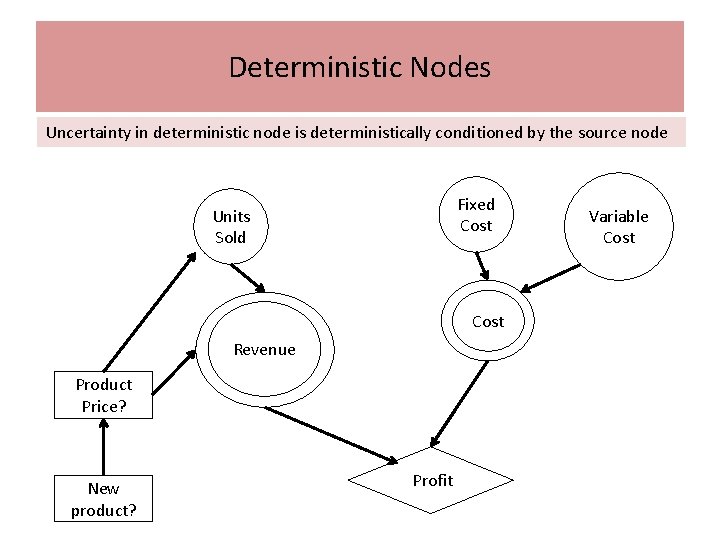 Deterministic Nodes

Uncertainty in deterministic node is deterministically conditioned by the source node

Units Sold

Fixed Cost

Variable Cost

Revenue

Cost

Product Price?

New product?

Profit